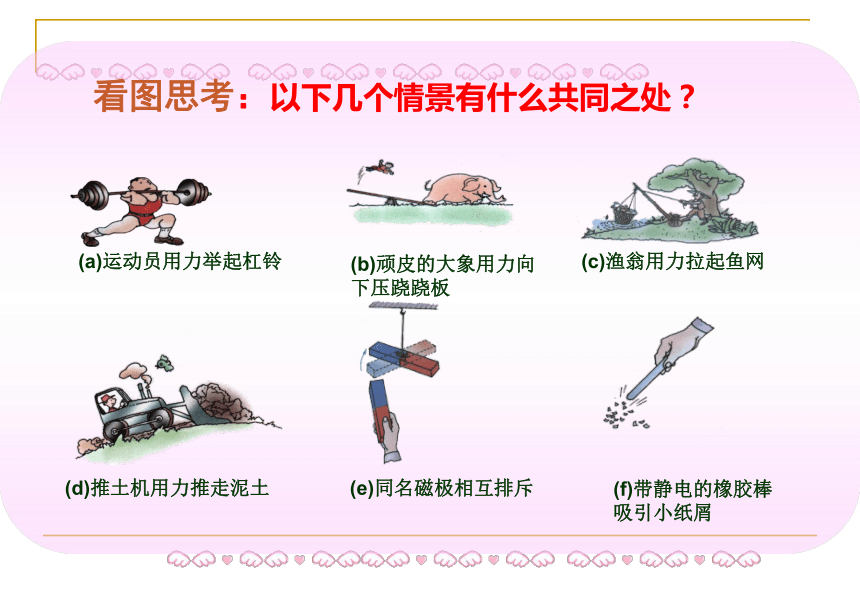 看图思考：以下几个情景有什么共同之处？

(a)运动员用力举起杠铃

(b)顽皮的大象用力向下压跷跷板

(c)渔翁用力拉起鱼网

(d)推土机用力推走泥土

(e)同名磁极相互排斥

(f)带静电的橡胶棒吸引小纸屑